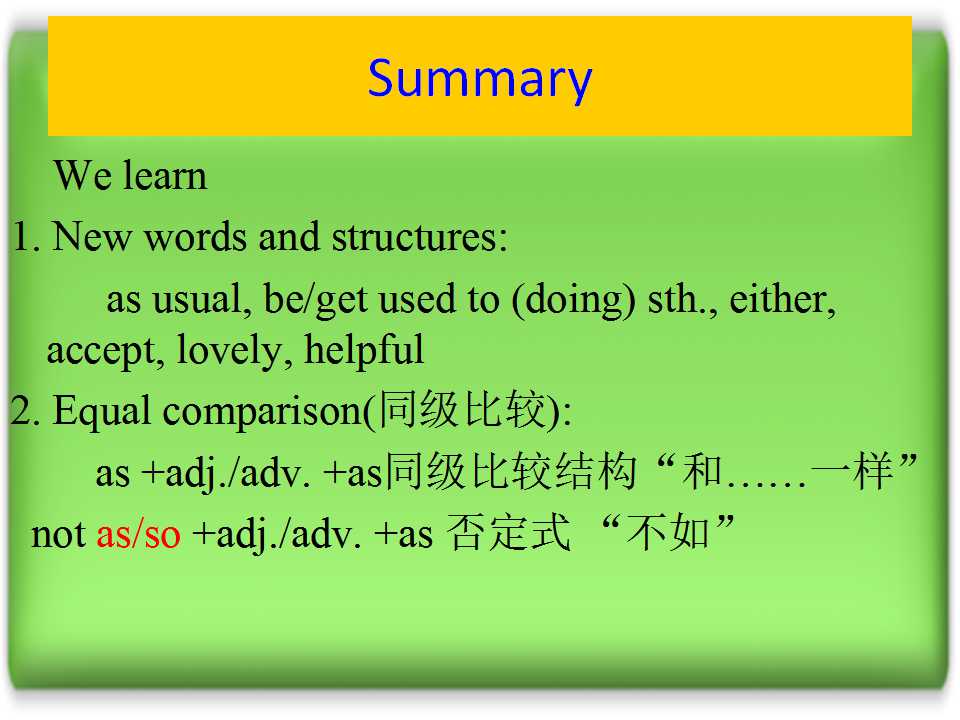 Summary

We learn

1. New words and structures:

as usual, be/get used to (doing) sth., either, accept, lovely, helpful

2. Equal comparison(同级比较):

as +adj./adv. +as同级比较结构“和……一样”

not as/so +adj./adv. +as 否定式 “不如”